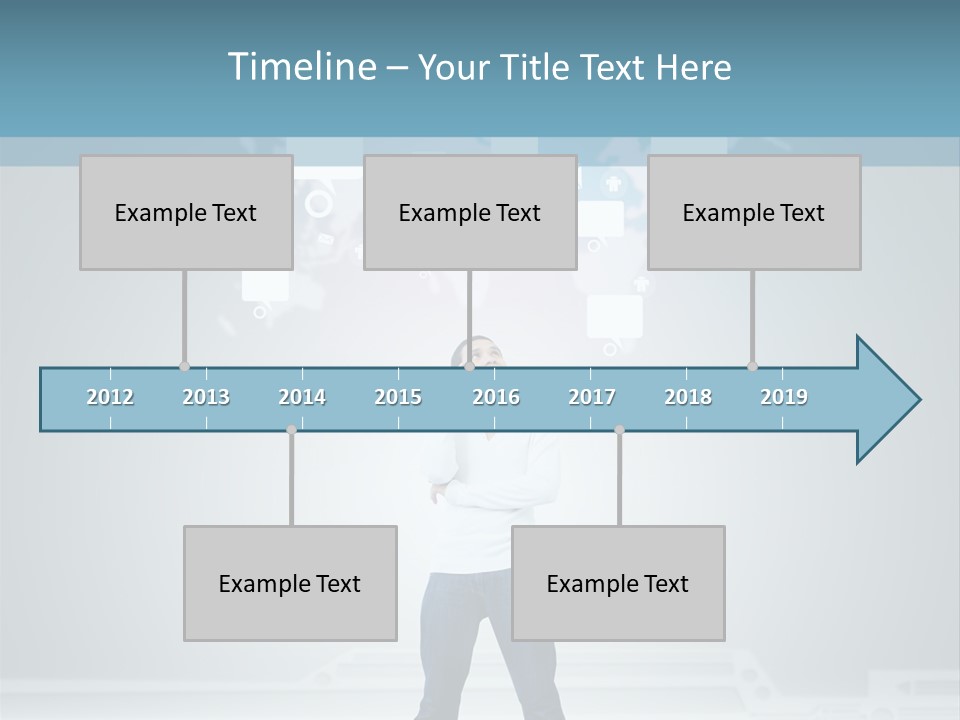 Timeline – Your Title Text Here

Example Text

Example Text

Example Text

2012 2013 2014 2015 2016 2017 2018 2019

Example Text

Example Text